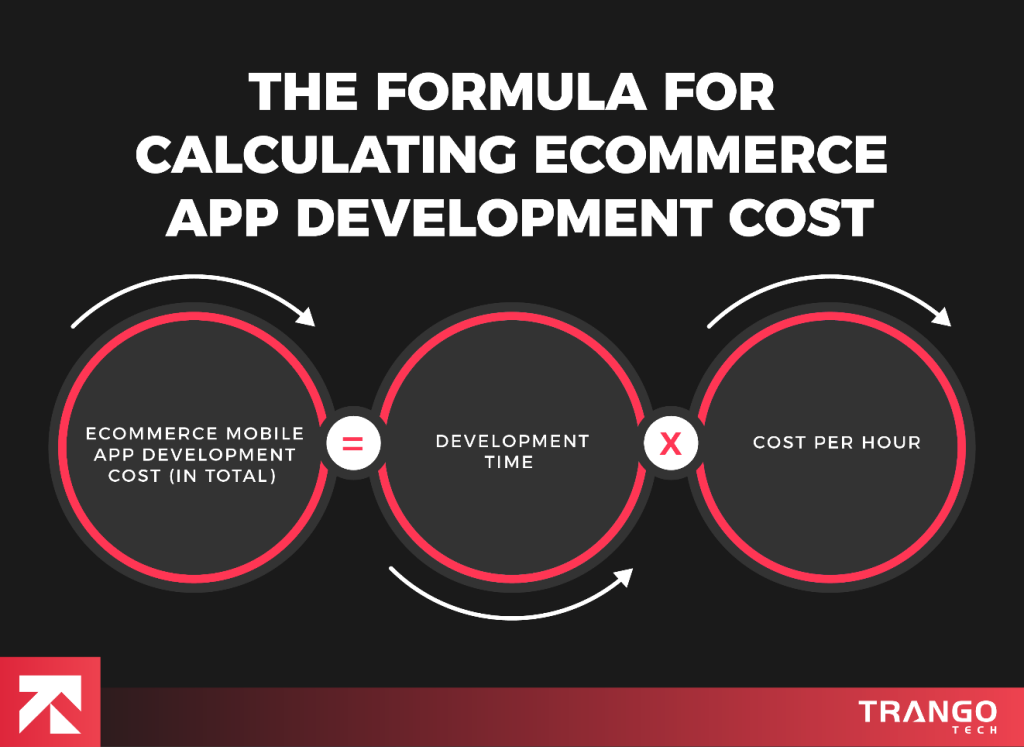 THE FORMULA FOR CALCULATING ECOMMERCE APP DEVELOPMENT COST

ECOMMERCE MOBILE APP DEVELOPMENT COST (IN TOTAL)

=

DEVELOPMENT TIME

X

COST PER HOUR

TRANGO TECH